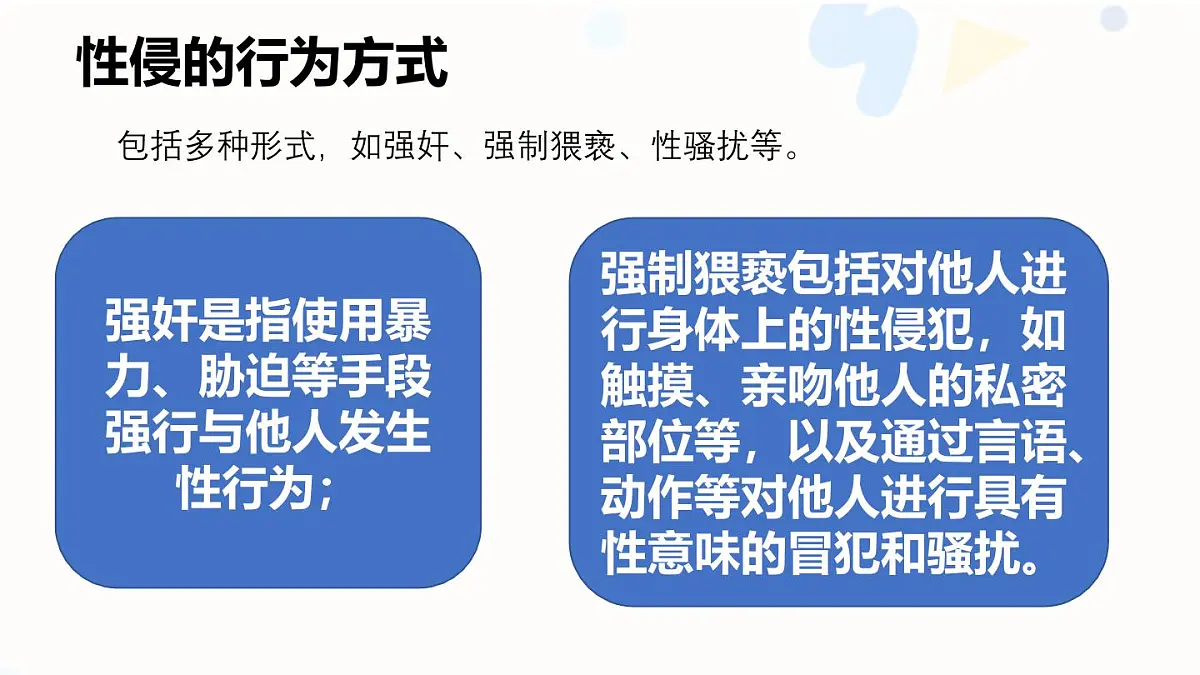 性侵的行为方式

包括多种形式，如强奸、强制猥亵、性骚扰等。

强奸是指使用暴力、胁迫等手段强行与他人发生性行为；

强制猥亵包括对他人进行身体上的性侵犯，如触摸、亲吻他人的私密部位等，以及通过言语、动作等对他人进行具有性意味的冒犯和骚扰。